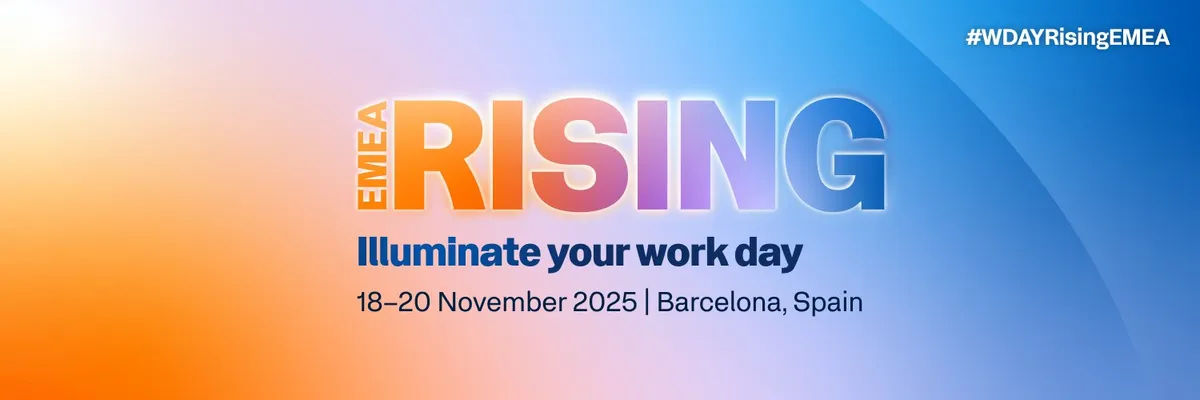 #WDAYRisingEMEA

EMEA RISING

Illuminate your work day

18–20 November 2025 | Barcelona, Spain